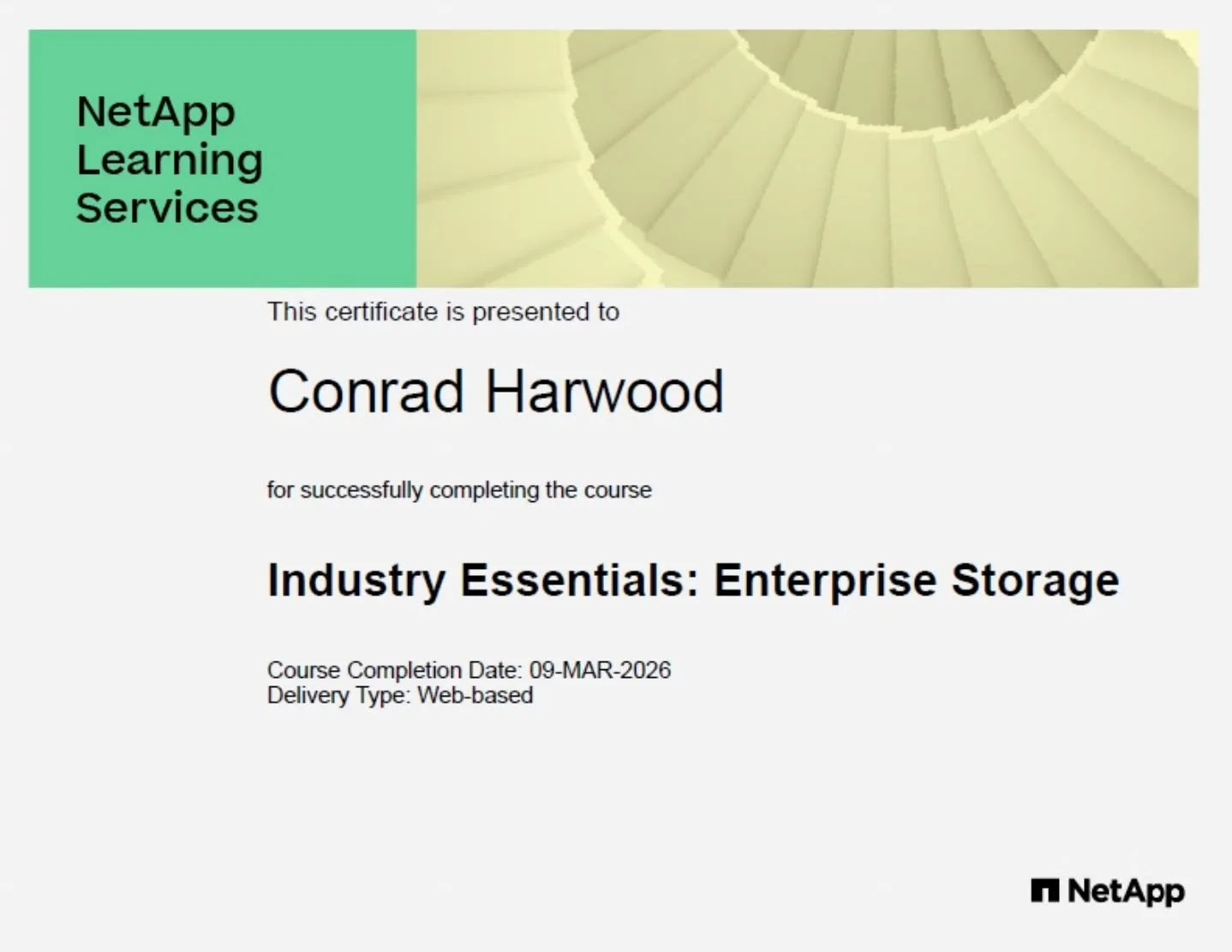 NetApp Learning Services

This certificate is presented to

Conrad Harwood

for successfully completing the course

Industry Essentials: Enterprise Storage

Course Completion Date: 09-MAR-2026
Delivery Type: Web-based

NetApp